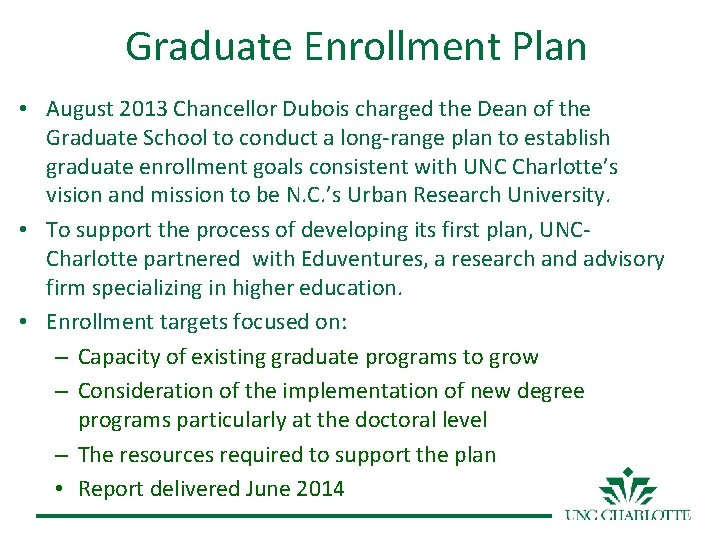 Graduate Enrollment Plan

• August 2013 Chancellor Dubois charged the Dean of the Graduate School to conduct a long-range plan to establish graduate enrollment goals consistent with UNC Charlotte's vision and mission to be N.C.'s Urban Research University.

• To support the process of developing its first plan, UNC-Charlotte partnered with Eduventures, a research and advisory firm specializing in higher education.

• Enrollment targets focused on:
– Capacity of existing graduate programs to grow
– Consideration of the implementation of new degree programs particularly at the doctoral level
– The resources required to support the plan
• Report delivered June 2014

UNC CHARLOTTE